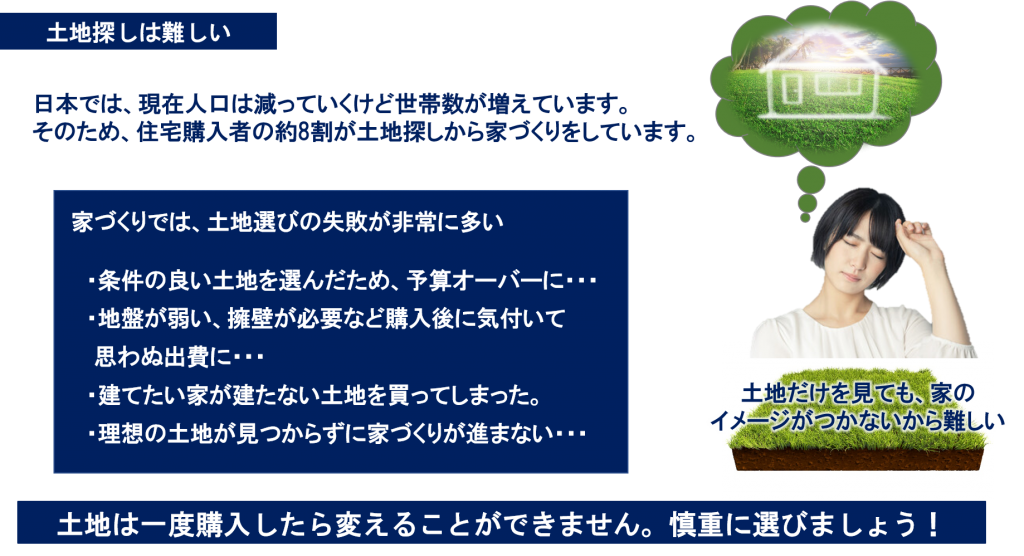 土地探しは難しい

日本では、現在人口は減っていくけど世帯数が増えています。
そのため、住宅購入者の約8割が土地探しから家づくりをしています。

家づくりでは、土地選びの失敗が非常に多い

・条件の良い土地を選んだため、予算オーバーに・・・
・地盤が弱い、擁壁が必要など購入後に気付いて思わぬ出費に・・・
・建てたい家が建たない土地を買ってしまった。
・理想の土地が見つからずに家づくりが進まない・・・

土地だけを見ても、家のイメージがつかないから難しい

土地は一度購入したら変えることができません。慎重に選びましょう！